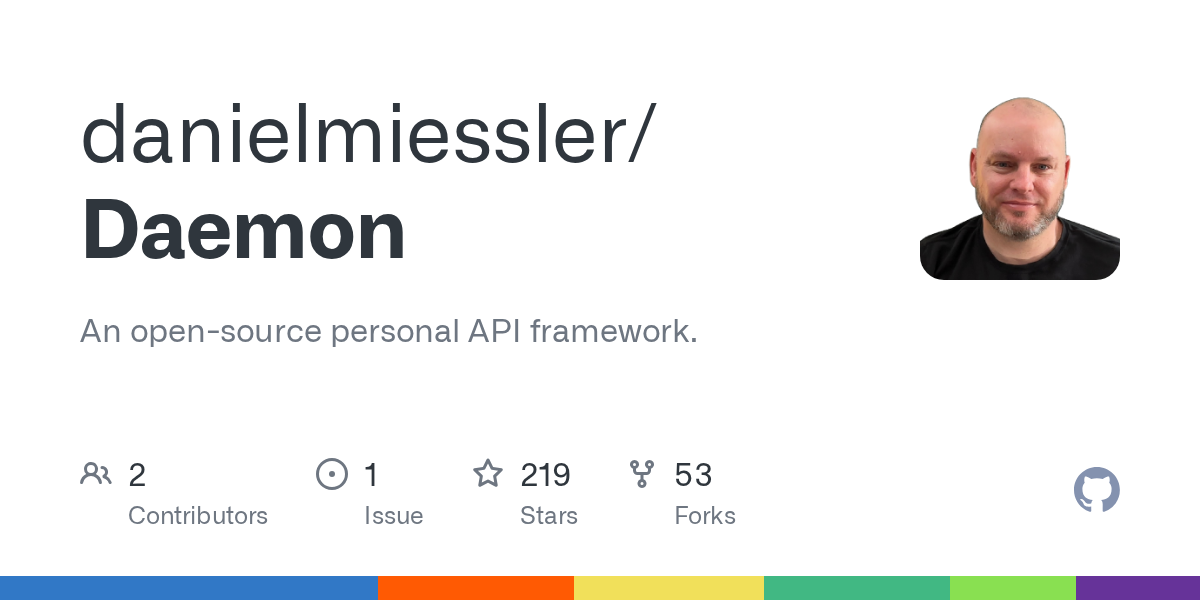 danielmiessler/
Daemon

An open-source personal API framework.

2
Contributors

1
Issue

219
Stars

53
Forks